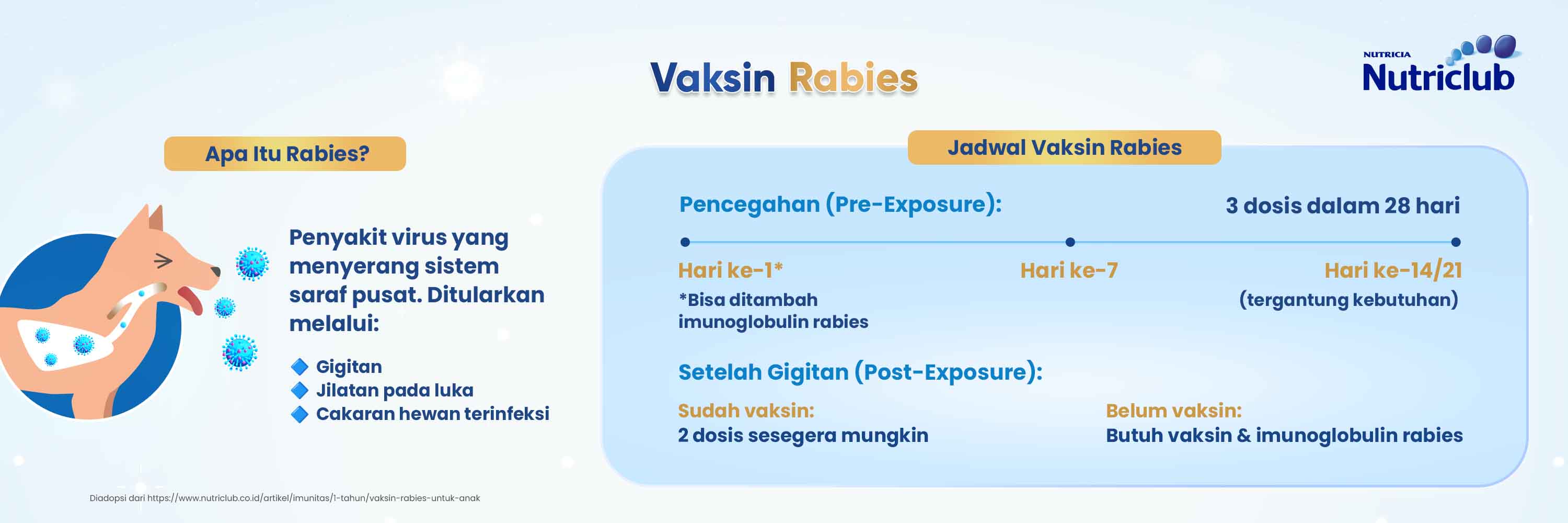 Vaksin Rabies

NUTRICIA
Nutriclub

Apa Itu Rabies?

Penyakit virus yang menyerang sistem saraf pusat. Ditularkan melalui:

Gigitan
Jilatan pada luka
Cakaran hewan terinfeksi

Jadwal Vaksin Rabies

Pencegahan (Pre-Exposure):

3 dosis dalam 28 hari

Hari ke-1*
*Bisa ditambah imunoglobulin rabies

Hari ke-7

Hari ke-14/21
(tergantung kebutuhan)

Setelah Gigitan (Post-Exposure):

Sudah vaksin:
2 dosis sesegera mungkin

Belum vaksin:
Butuh vaksin & imunoglobulin rabies

Diadopsi dari https://www.nutriclub.co.id/artikel/imunitas/1-tahun/vaksin-rabies-untuk-anak